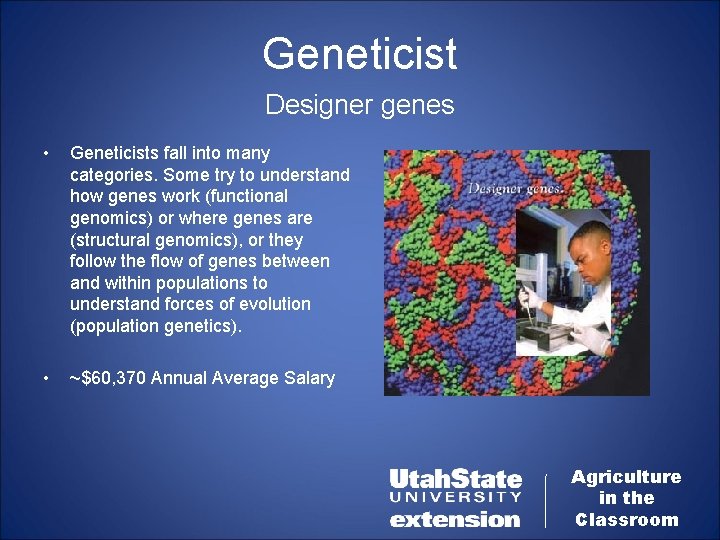 Geneticist

Designer genes

• Geneticists fall into many categories. Some try to understand how genes work (functional genomics) or where genes are (structural genomics), or they follow the flow of genes between and within populations to understand forces of evolution (population genetics).

• ~$60,370 Annual Average Salary

Designer genes...

UtahState UNIVERSITY extension

Agriculture in the Classroom